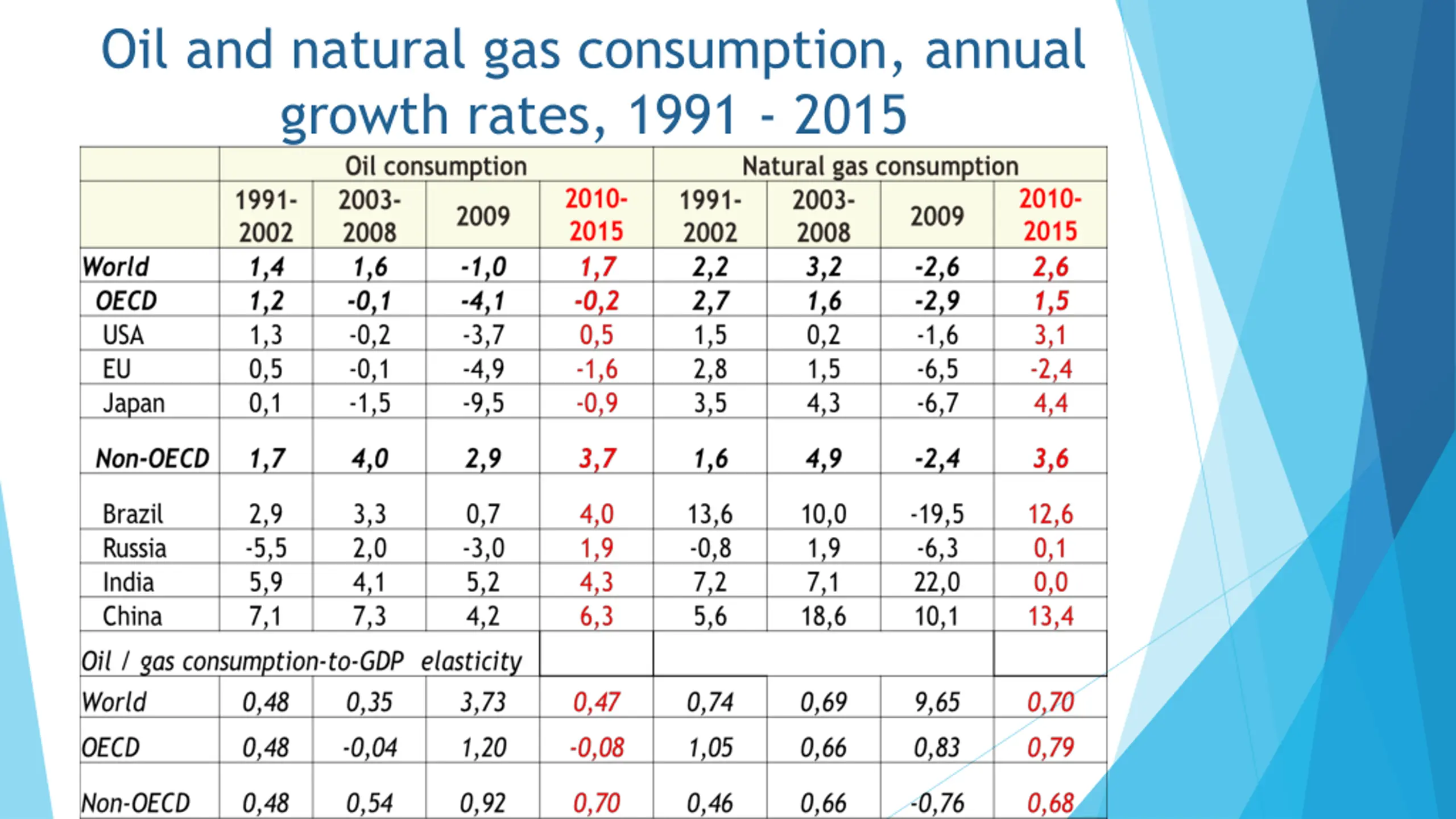 Oil and natural gas consumption, annual growth rates, 1991 - 2015

| | Oil consumption | | | | Natural gas consumption | | | |
|---|---|---|---|---|---|---|---|---|
| | 1991-2002 | 2003-2008 | 2009 | 2010-2015 | 1991-2002 | 2003-2008 | 2009 | 2010-2015 |
| World | 1,4 | 1,6 | -1,0 | 1,7 | 2,2 | 3,2 | -2,6 | 2,6 |
| OECD | 1,2 | -0,1 | -4,1 | -0,2 | 2,7 | 1,6 | -2,9 | 1,5 |
| USA | 1,3 | -0,2 | -3,7 | 0,5 | 1,5 | 0,2 | -1,6 | 3,1 |
| EU | 0,5 | -0,1 | -4,9 | -1,6 | 2,8 | 1,5 | -6,5 | -2,4 |
| Japan | 0,1 | -1,5 | -9,5 | -0,9 | 3,5 | 4,3 | -6,7 | 4,4 |
| Non-OECD | 1,7 | 4,0 | 2,9 | 3,7 | 1,6 | 4,9 | -2,4 | 3,6 |
| Brazil | 2,9 | 3,3 | 0,7 | 4,0 | 13,6 | 10,0 | -19,5 | 12,6 |
| Russia | -5,5 | 2,0 | -3,0 | 1,9 | -0,8 | 1,9 | -6,3 | 0,1 |
| India | 5,9 | 4,1 | 5,2 | 4,3 | 7,2 | 7,1 | 22,0 | 0,0 |
| China | 7,1 | 7,3 | 4,2 | 6,3 | 5,6 | 18,6 | 10,1 | 13,4 |
| Oil / gas consumption-to-GDP elasticity | | | | | | | | |
| World | 0,48 | 0,35 | 3,73 | 0,47 | 0,74 | 0,69 | 9,65 | 0,70 |
| OECD | 0,48 | -0,04 | 1,20 | -0,08 | 1,05 | 0,66 | 0,83 | 0,79 |
| Non-OECD | 0,48 | 0,54 | 0,92 | 0,70 | 0,46 | 0,66 | -0,76 | 0,68 |